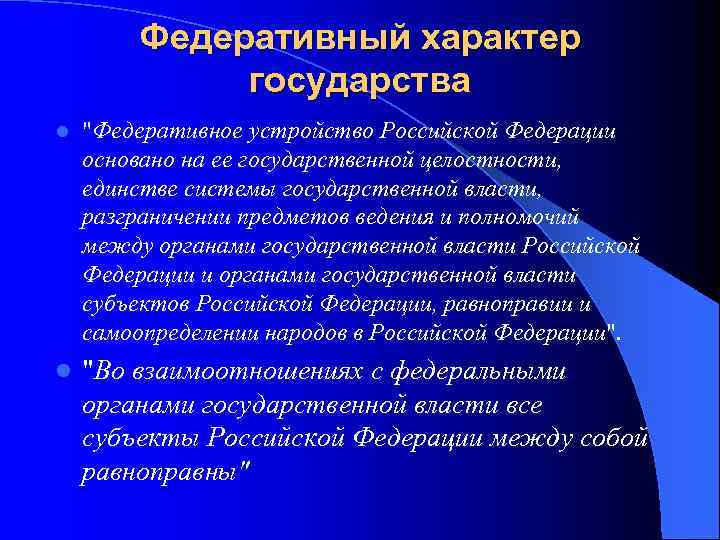 Федеративный характер государства

"Федеративное устройство Российской Федерации основано на ее государственной целостности, единстве системы государственной власти, разграничении предметов ведения и полномочий между органами государственной власти Российской Федерации и органами государственной власти субъектов Российской Федерации, равноправии и самоопределении народов в Российской Федерации".

"Во взаимоотношениях с федеральными органами государственной власти все субъекты Российской Федерации между собой равноправны"